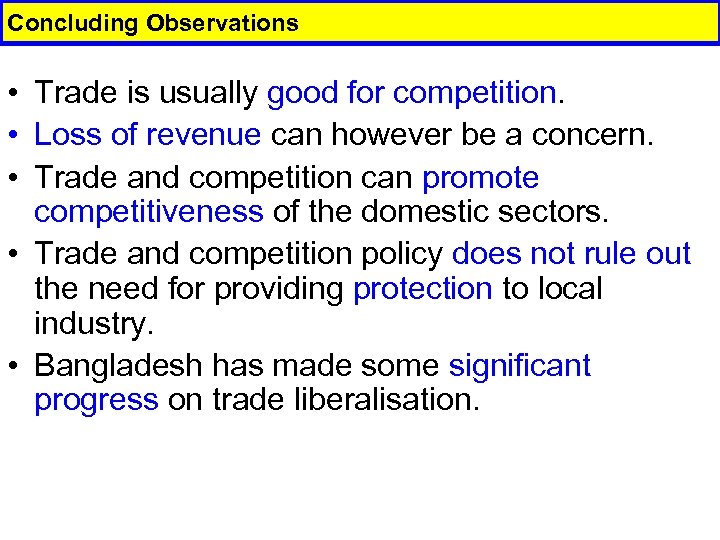 Concluding Observations

• Trade is usually good for competition.
• Loss of revenue can however be a concern.
• Trade and competition can promote competitiveness of the domestic sectors.
• Trade and competition policy does not rule out the need for providing protection to local industry.
• Bangladesh has made some significant progress on trade liberalisation.